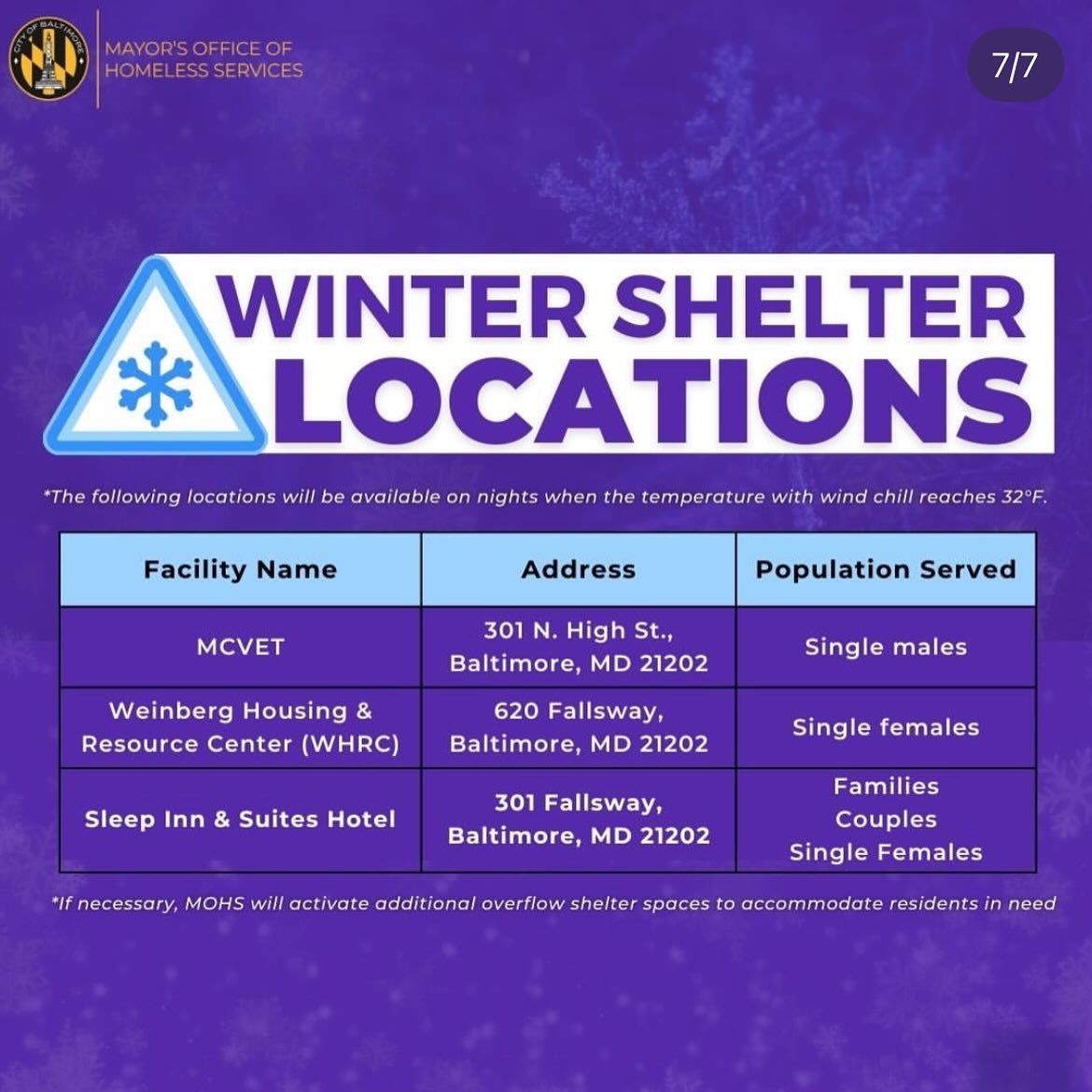 CITY OF BALTIMORE

MAYOR'S OFFICE OF HOMELESS SERVICES

7/7

WINTER SHELTER LOCATIONS

*The following locations will be available on nights when the temperature with wind chill reaches 32°F.

| Facility Name | Address | Population Served |
|---|---|---|
| MCVET | 301 N. High St., Baltimore, MD 21202 | Single males |
| Weinberg Housing & Resource Center (WHRC) | 620 Fallsway, Baltimore, MD 21202 | Single females |
| Sleep Inn & Suites Hotel | 301 Fallsway, Baltimore, MD 21202 | Families Couples Single Females |

*If necessary, MOHS will activate additional overflow shelter spaces to accommodate residents in need